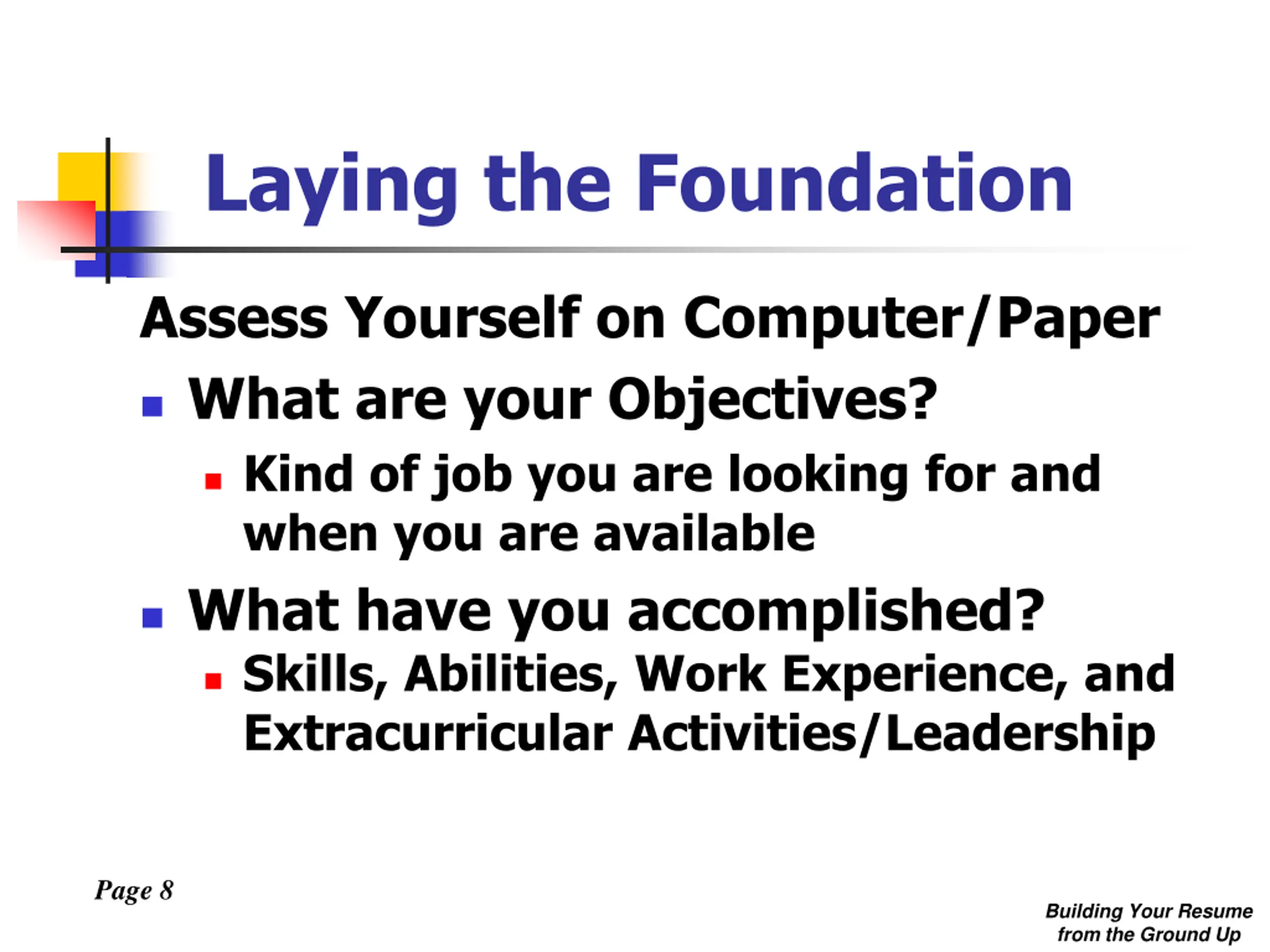 Laying the Foundation

Assess Yourself on Computer/Paper

- What are your Objectives?
  - Kind of job you are looking for and when you are available
- What have you accomplished?
  - Skills, Abilities, Work Experience, and Extracurricular Activities/Leadership

Page 8

Building Your Resume from the Ground Up